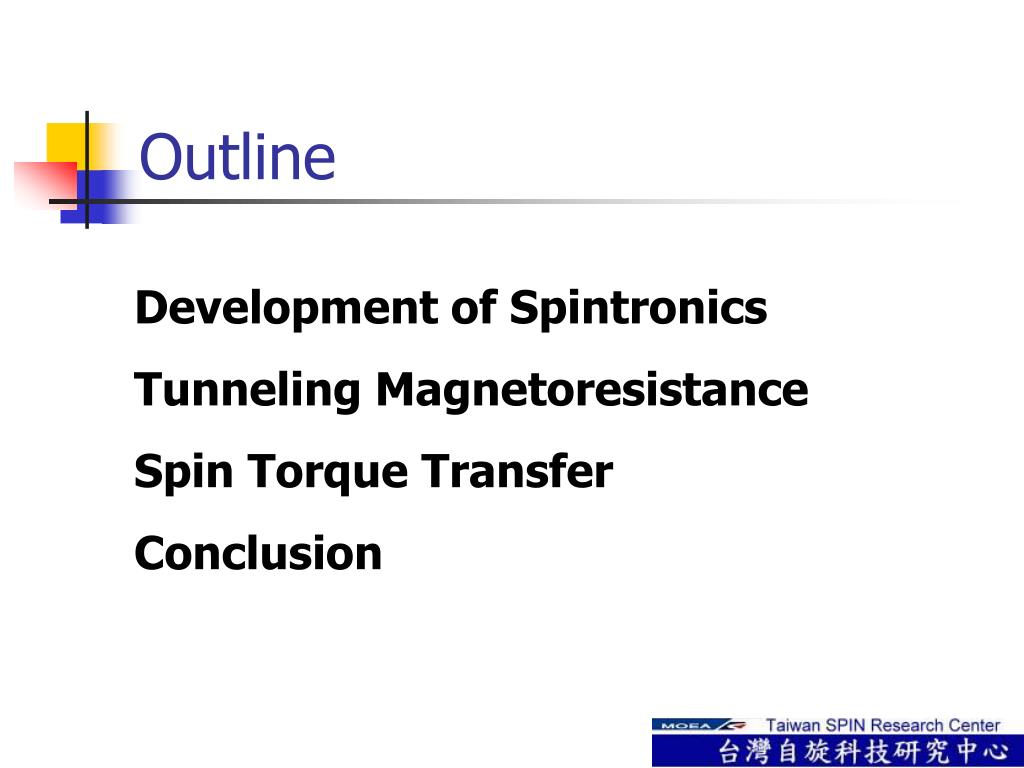 Outline

Development of Spintronics

Tunneling Magnetoresistance

Spin Torque Transfer

Conclusion

MOEA Taiwan SPIN Research Center
台灣自旋科技研究中心